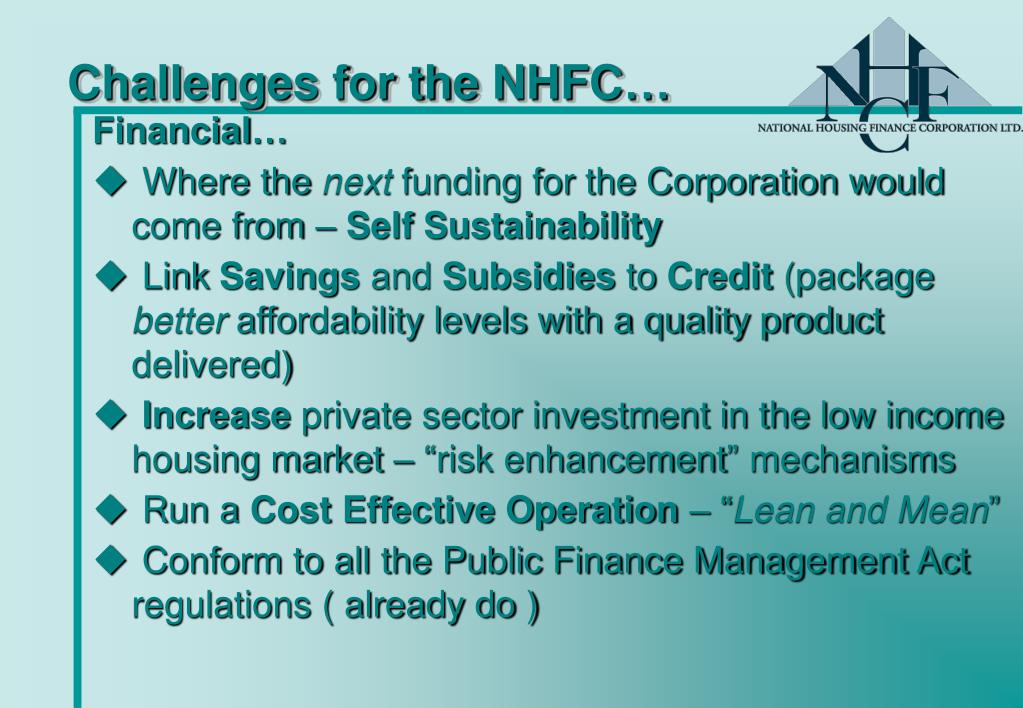 Challenges for the NHFC…

NHFC
NATIONAL HOUSING FINANCE CORPORATION LTD.

Financial…

◆ Where the next funding for the Corporation would come from – Self Sustainability

◆ Link Savings and Subsidies to Credit (package better affordability levels with a quality product delivered)

◆ Increase private sector investment in the low income housing market – “risk enhancement” mechanisms

◆ Run a Cost Effective Operation – “Lean and Mean”

◆ Conform to all the Public Finance Management Act regulations ( already do )